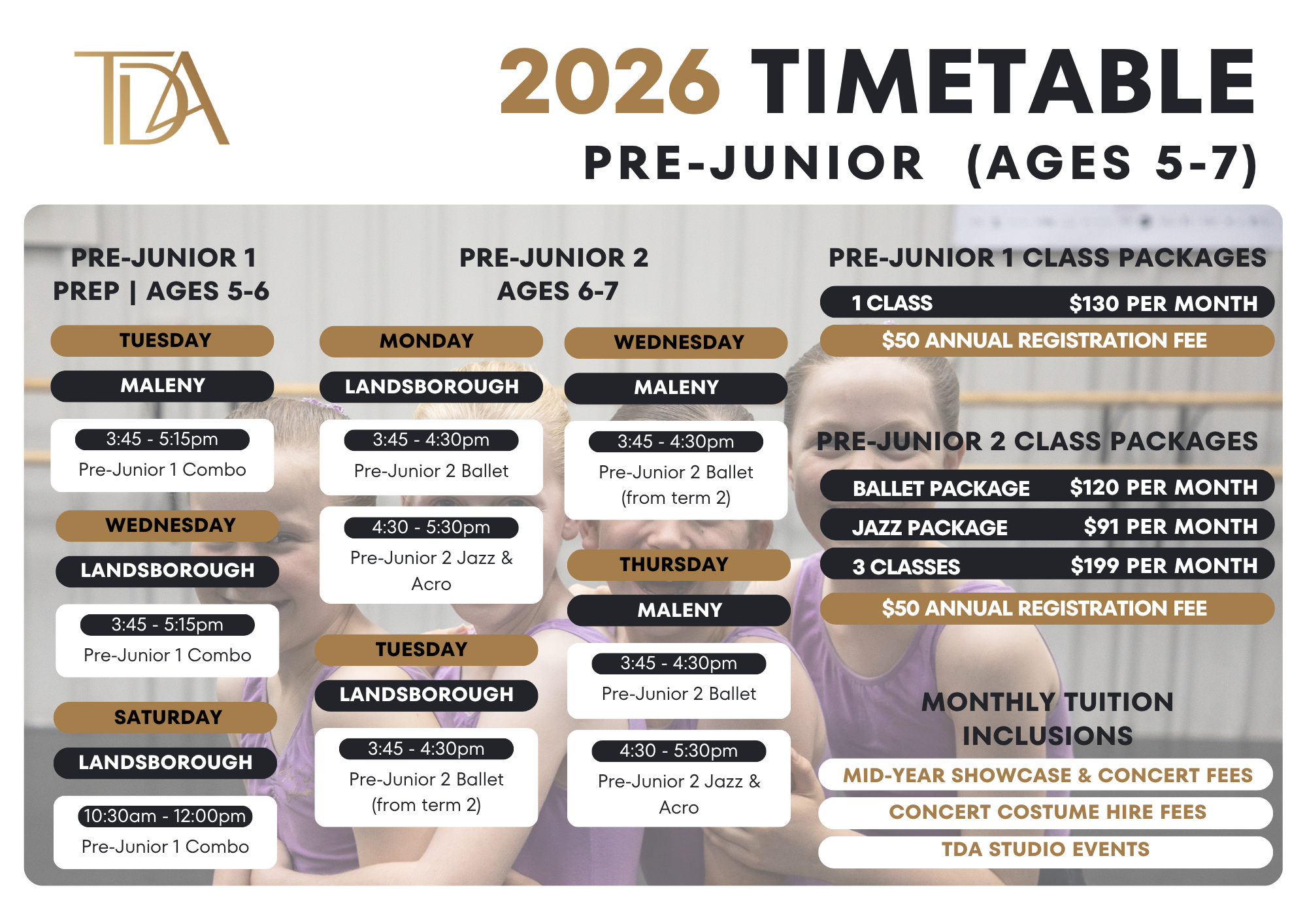 TDA

2026 TIMETABLE

PRE-JUNIOR (AGES 5-7)

PRE-JUNIOR 1
PREP | AGES 5-6

TUESDAY

MALENY

3:45 - 5:15pm
Pre-Junior 1 Combo

WEDNESDAY

LANDSBOROUGH

3:45 - 5:15pm
Pre-Junior 1 Combo

SATURDAY

LANDSBOROUGH

10:30am - 12:00pm
Pre-Junior 1 Combo

PRE-JUNIOR 2
AGES 6-7

MONDAY

LANDSBOROUGH

3:45 - 4:30pm
Pre-Junior 2 Ballet

4:30 - 5:30pm
Pre-Junior 2 Jazz & Acro

TUESDAY

LANDSBOROUGH

3:45 - 4:30pm
Pre-Junior 2 Ballet (from term 2)

WEDNESDAY

MALENY

3:45 - 4:30pm
Pre-Junior 2 Ballet (from term 2)

THURSDAY

MALENY

3:45 - 4:30pm
Pre-Junior 2 Ballet

4:30 - 5:30pm
Pre-Junior 2 Jazz & Acro

PRE-JUNIOR 1 CLASS PACKAGES

1 CLASS $130 PER MONTH

$50 ANNUAL REGISTRATION FEE

PRE-JUNIOR 2 CLASS PACKAGES

BALLET PACKAGE $120 PER MONTH

JAZZ PACKAGE $91 PER MONTH

3 CLASSES $199 PER MONTH

$50 ANNUAL REGISTRATION FEE

MONTHLY TUITION INCLUSIONS

MID-YEAR SHOWCASE & CONCERT FEES

CONCERT COSTUME HIRE FEES

TDA STUDIO EVENTS